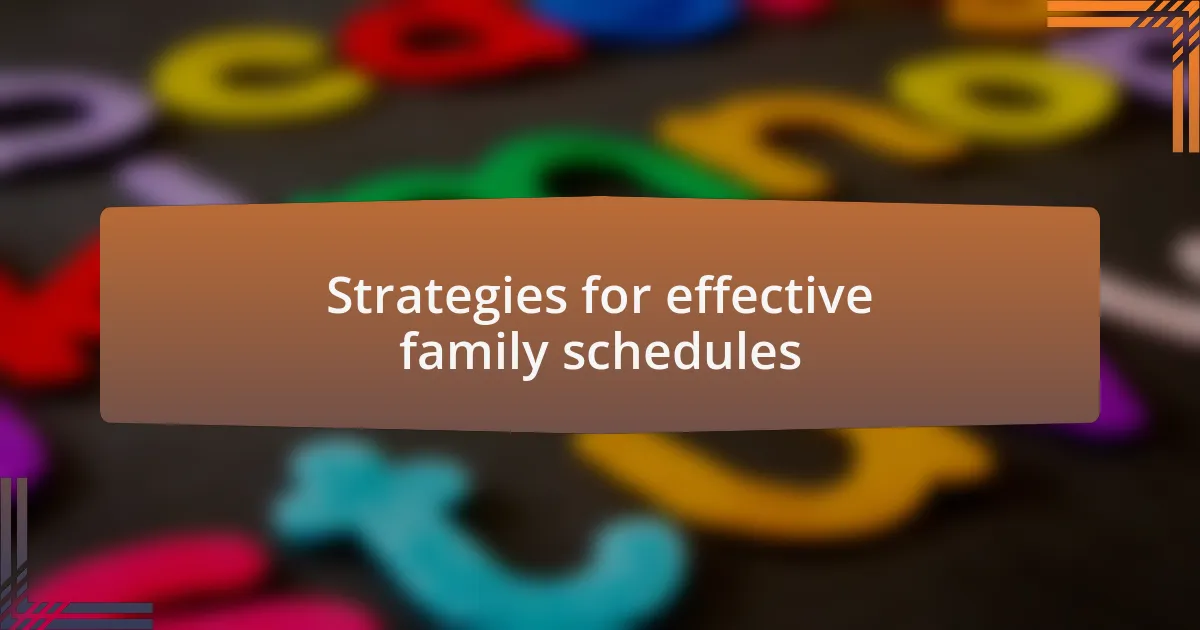 Strategies for effective family schedules